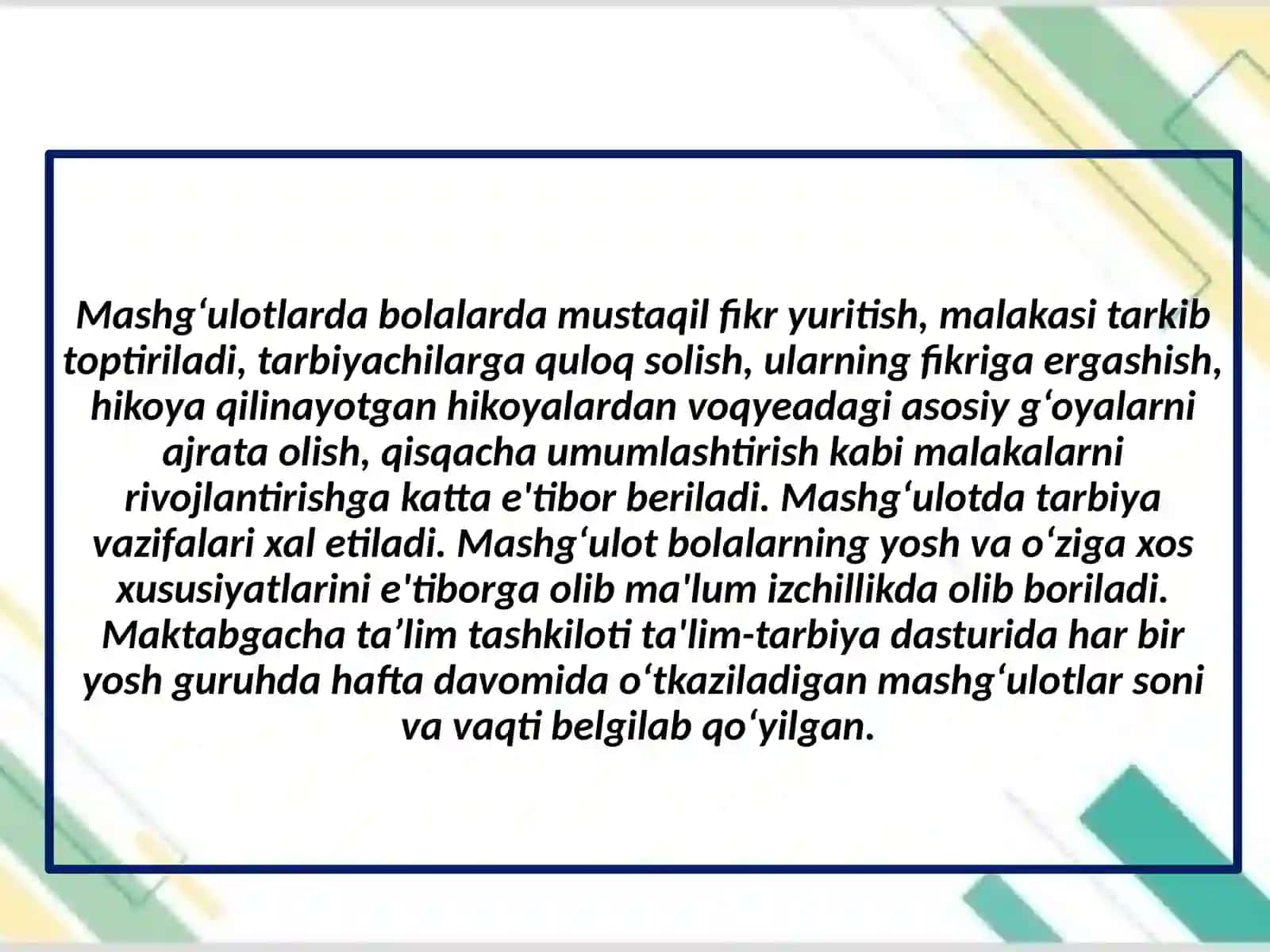 Mashg‘ulotlarda bolalarda mustaqil fikr yuritish, malakasi tarkib toptiriladi, tarbiyachilarga quloq solish, ularning fikriga ergashish, hikoya qilinayotgan hikoyalardan voqyeadagi asosiy g‘oyalarni ajrata olish, qisqacha umumlashtirish kabi malakalarni rivojlantirishga katta e'tibor beriladi. Mashg‘ulotda tarbiya vazifalari xal etiladi. Mashg‘ulot bolalarning yosh va o‘ziga xos xususiyatlarini e'tiborga olib ma'lum izchillikda olib boriladi. Maktabgacha ta’lim tashkiloti ta'lim-tarbiya dasturida har bir yosh guruhda hafta davomida o‘tkaziladigan mashg‘ulotlar soni va vaqti belgilab qo‘yilgan.